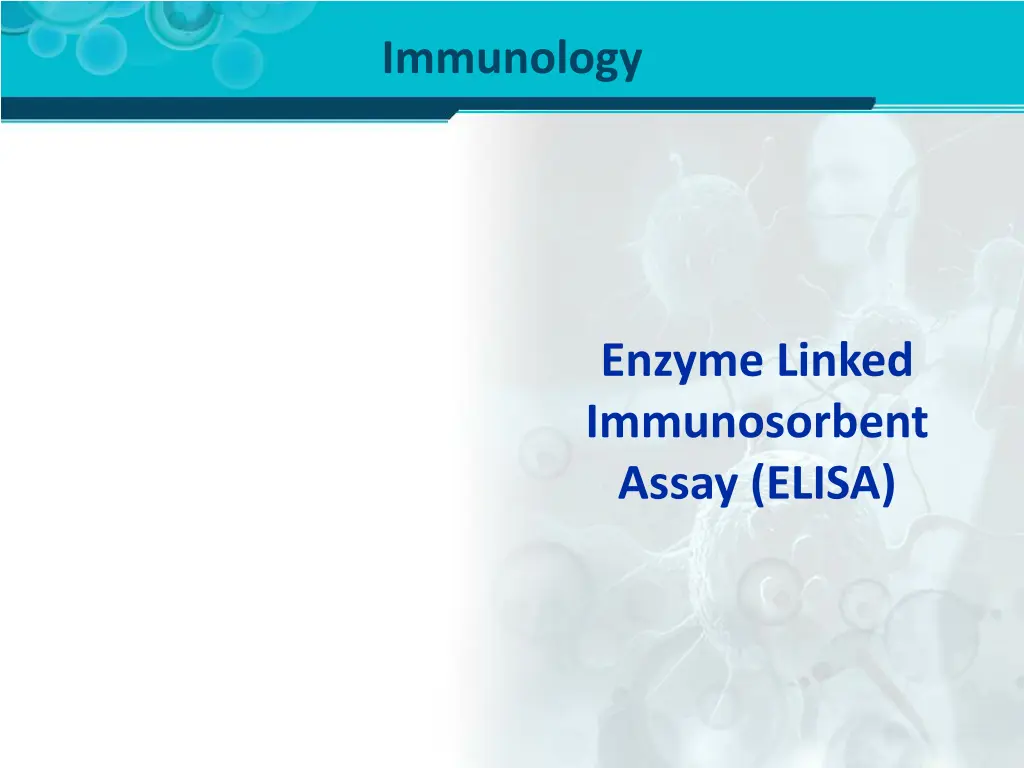 Immunology

Enzyme Linked Immunosorbent Assay (ELISA)